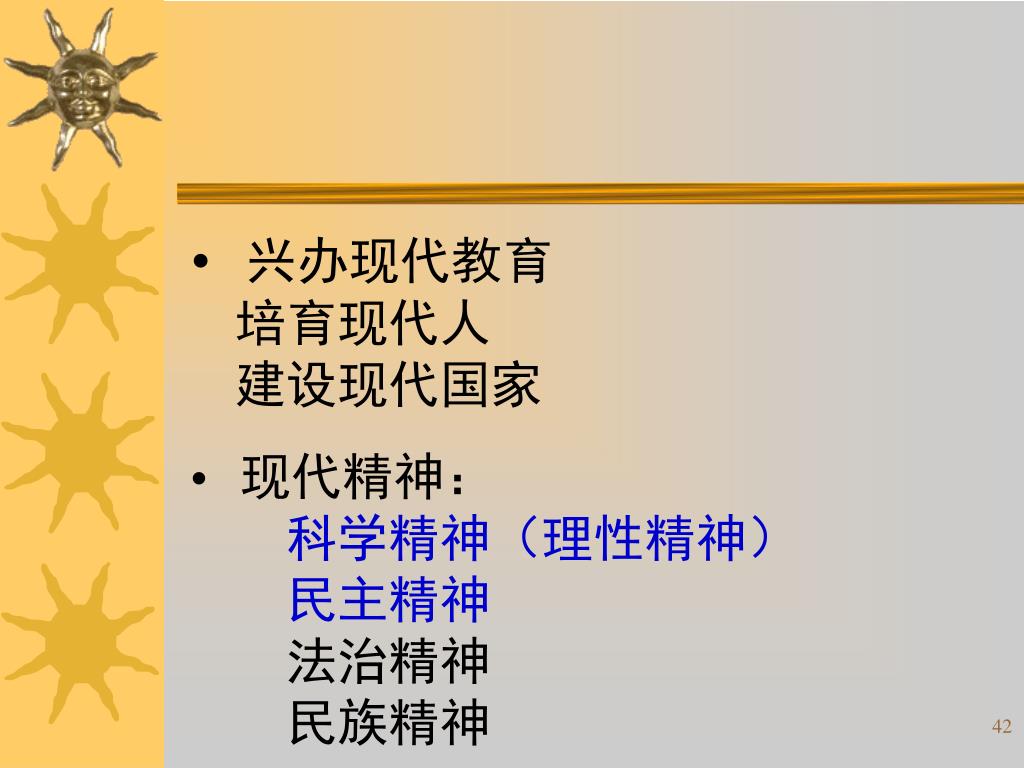 • 兴办现代教育
培育现代人
建设现代国家

• 现代精神：
科学精神（理性精神）
民主精神
法治精神
民族精神

42